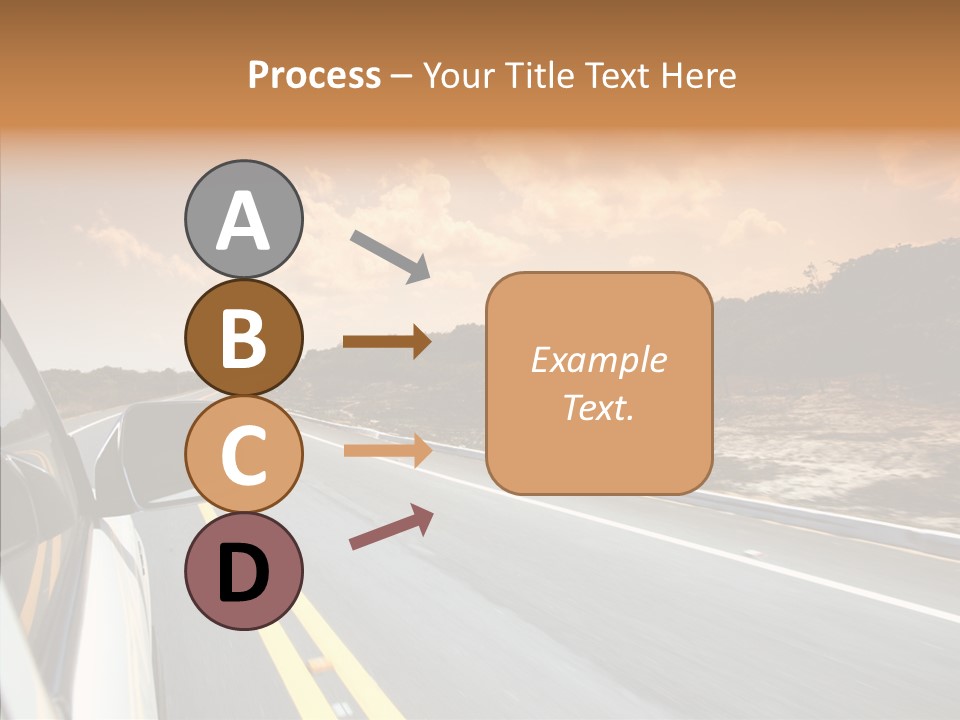 Process – Your Title Text Here

A

B

C

D

Example Text.